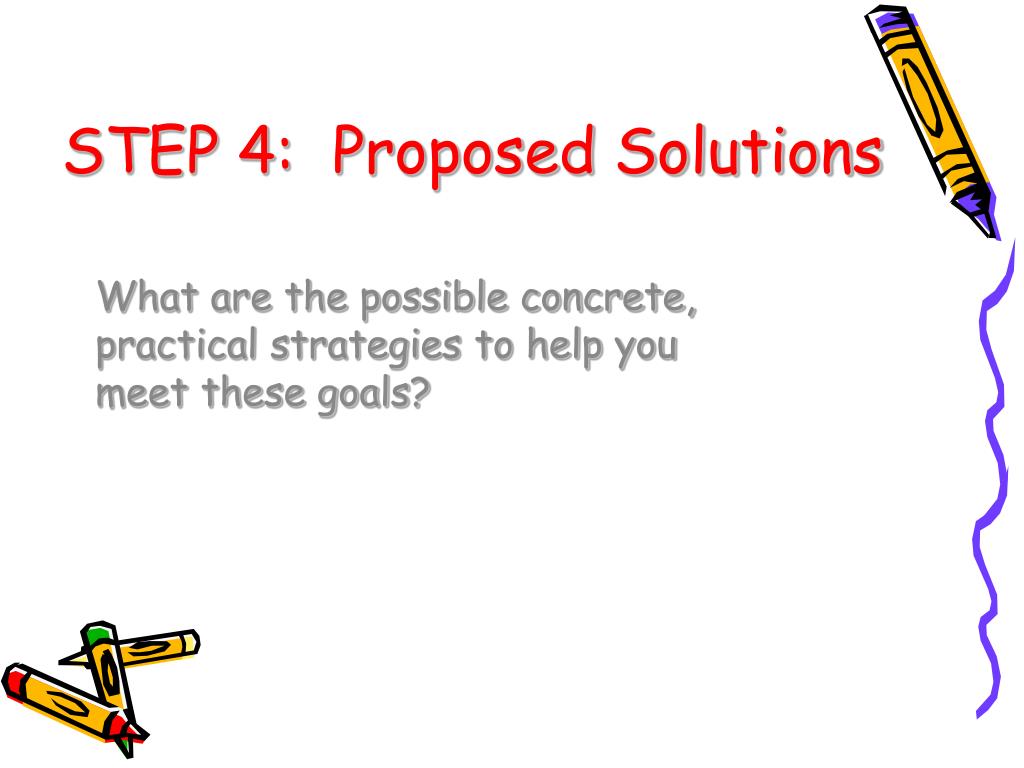 STEP 4: Proposed Solutions

What are the possible concrete, practical strategies to help you meet these goals?